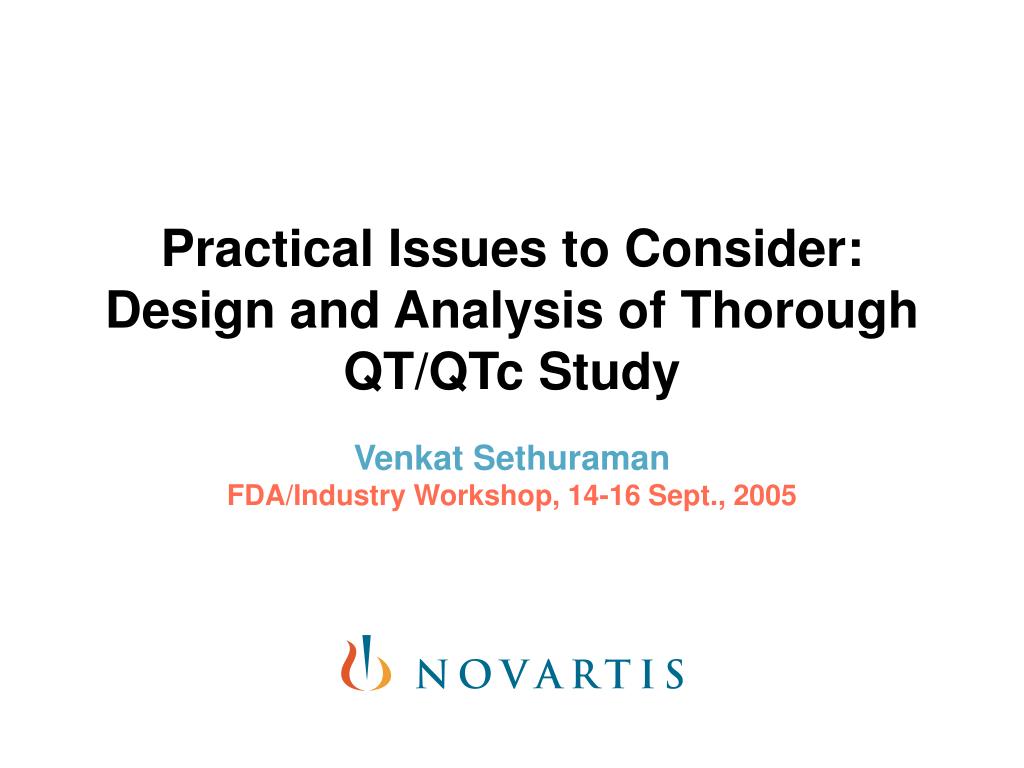 Practical Issues to Consider: Design and Analysis of Thorough QT/QTc Study

Venkat Sethuraman
FDA/Industry Workshop, 14-16 Sept., 2005

NOVARTIS